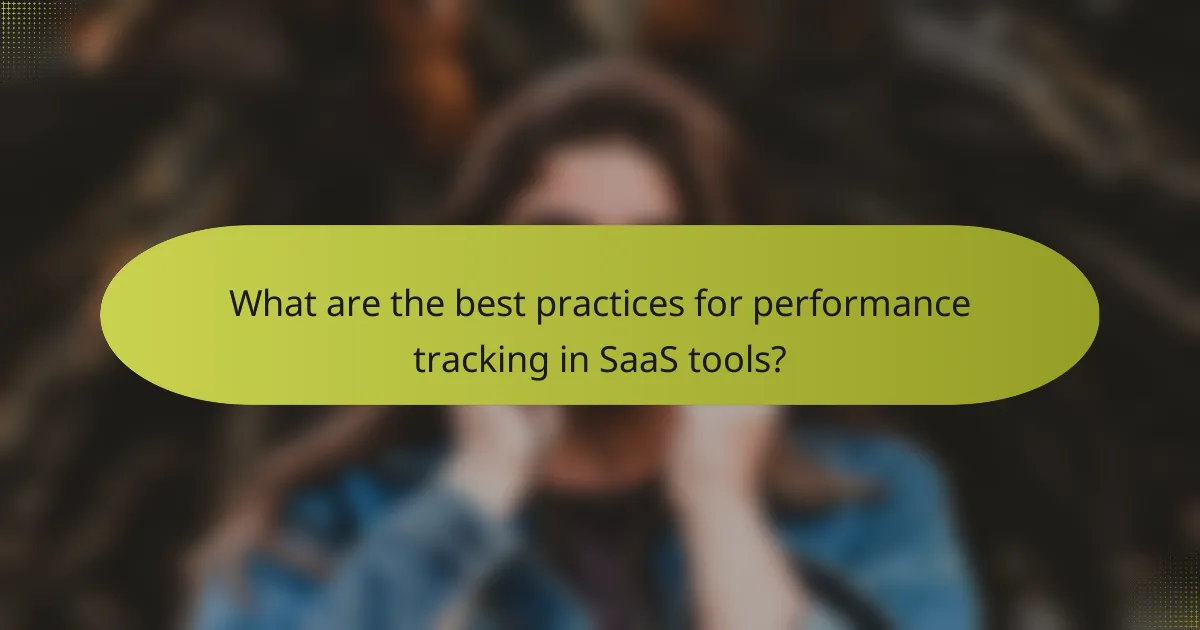 What are the best practices for performance tracking in SaaS tools?